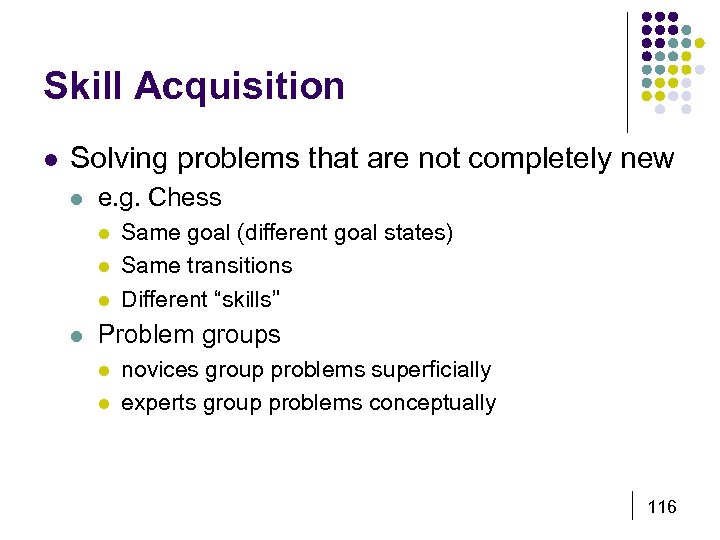 Skill Acquisition

- Solving problems that are not completely new
  - e.g. Chess
    - Same goal (different goal states)
    - Same transitions
    - Different “skills”
  - Problem groups
    - novices group problems superficially
    - experts group problems conceptually

116